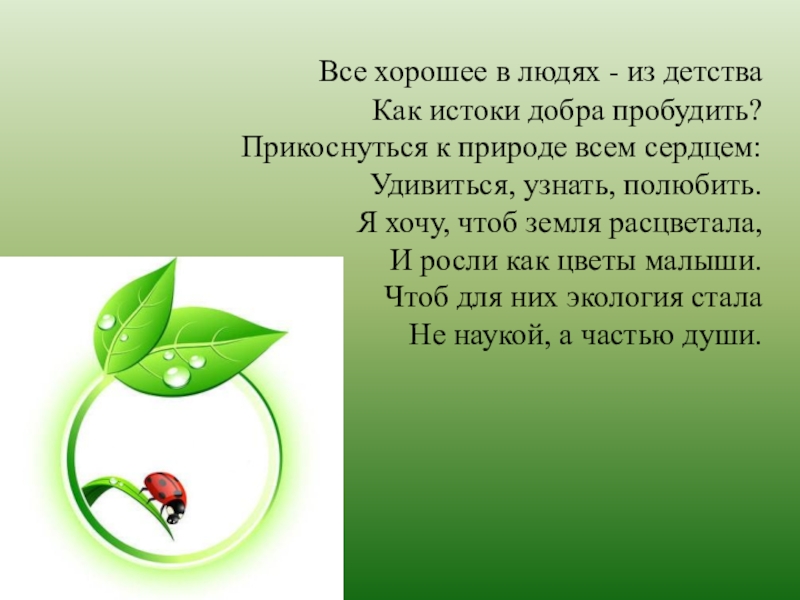 Все хорошее в людях - из детства
Как истоки добра пробудить?
Прикоснуться к природе всем сердцем:
Удивиться, узнать, полюбить.
Я хочу, чтоб земля расцветала,
И росли как цветы малыши.
Чтоб для них экология стала
Не наукой, а частью души.